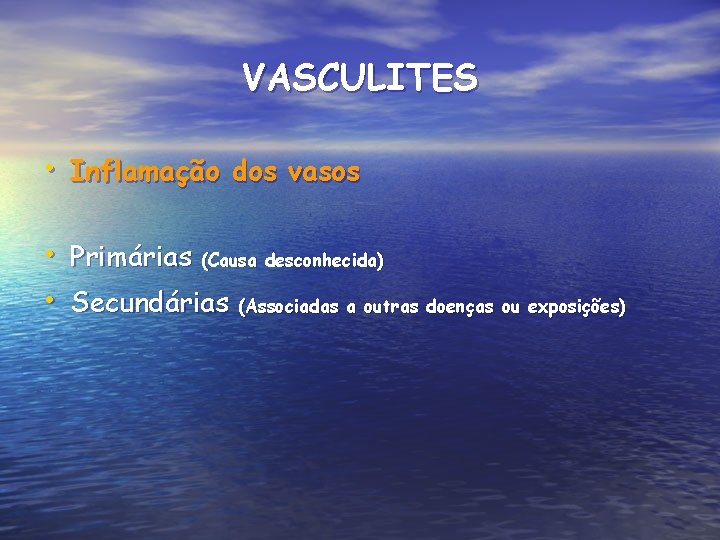 VASCULITES

• Inflamação dos vasos

• Primárias (Causa desconhecida)
• Secundárias (Associadas a outras doenças ou exposições)